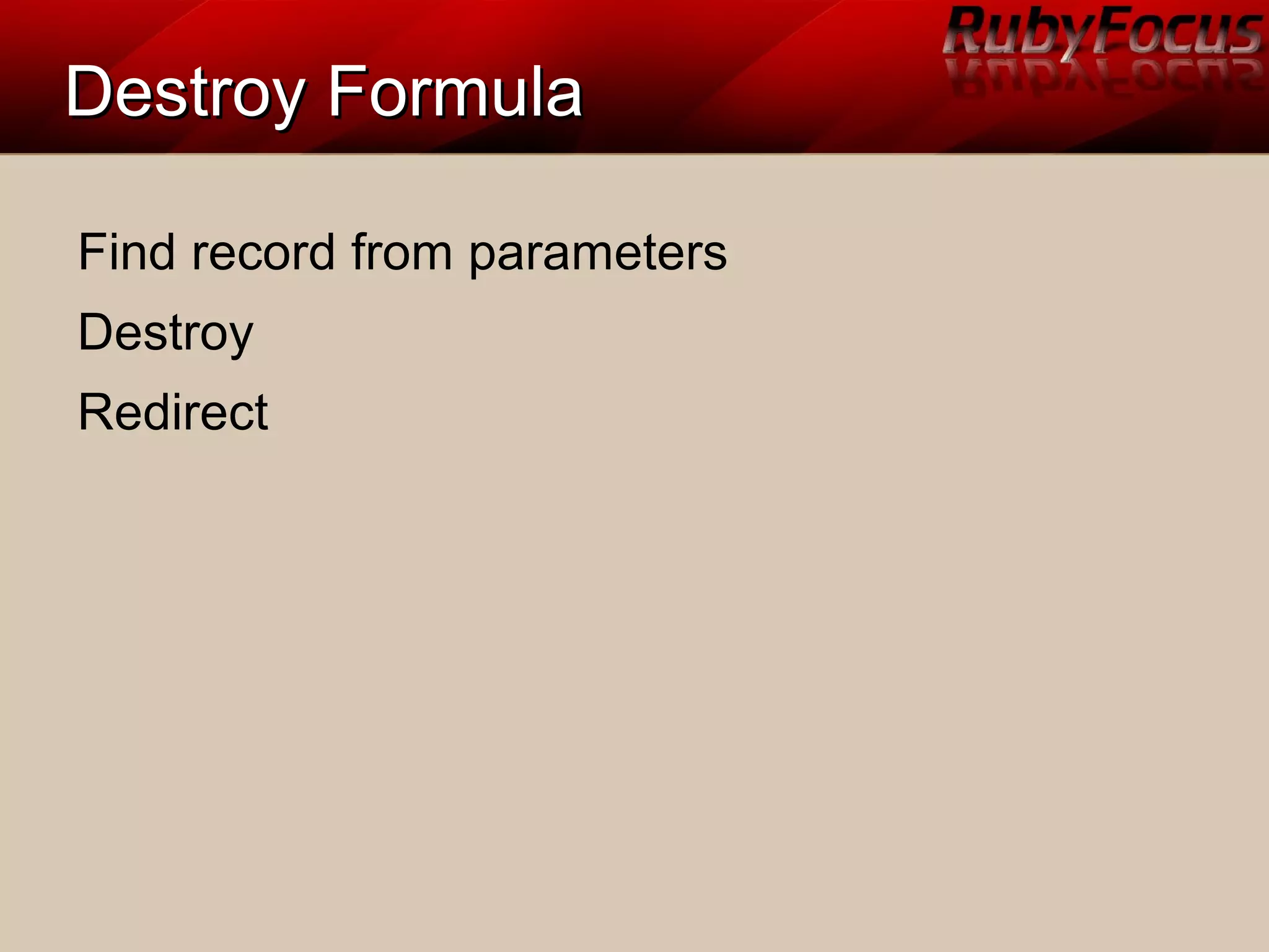 RubyFocus

Destroy Formula

Find record from parameters

Destroy

Redirect